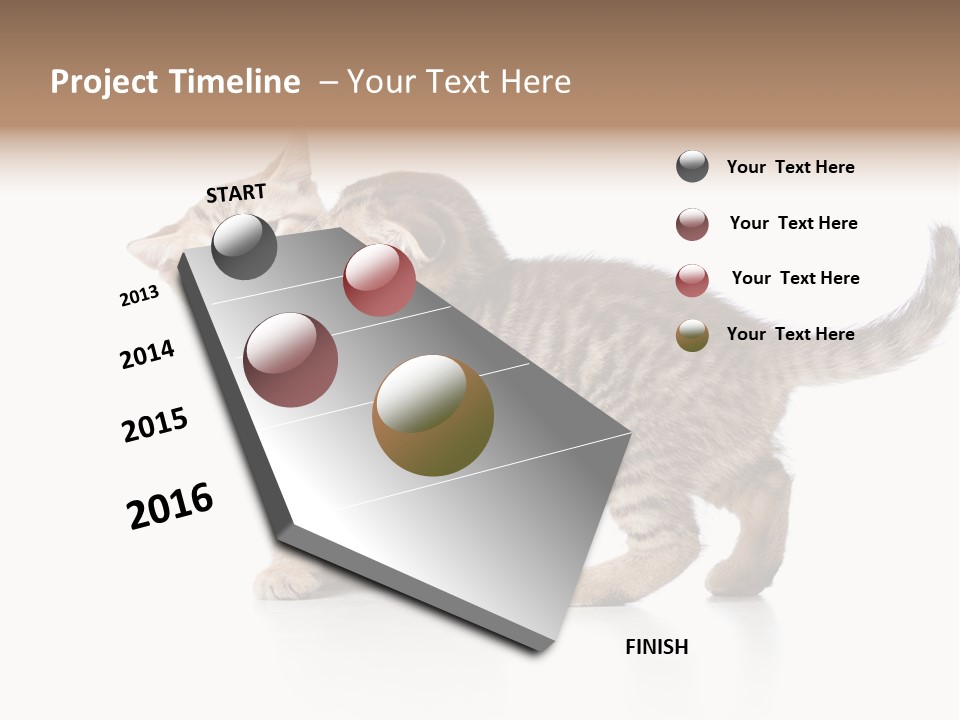 Project Timeline – Your Text Here

START

2013

2014

2015

2016

FINISH

Your Text Here

Your Text Here

Your Text Here

Your Text Here